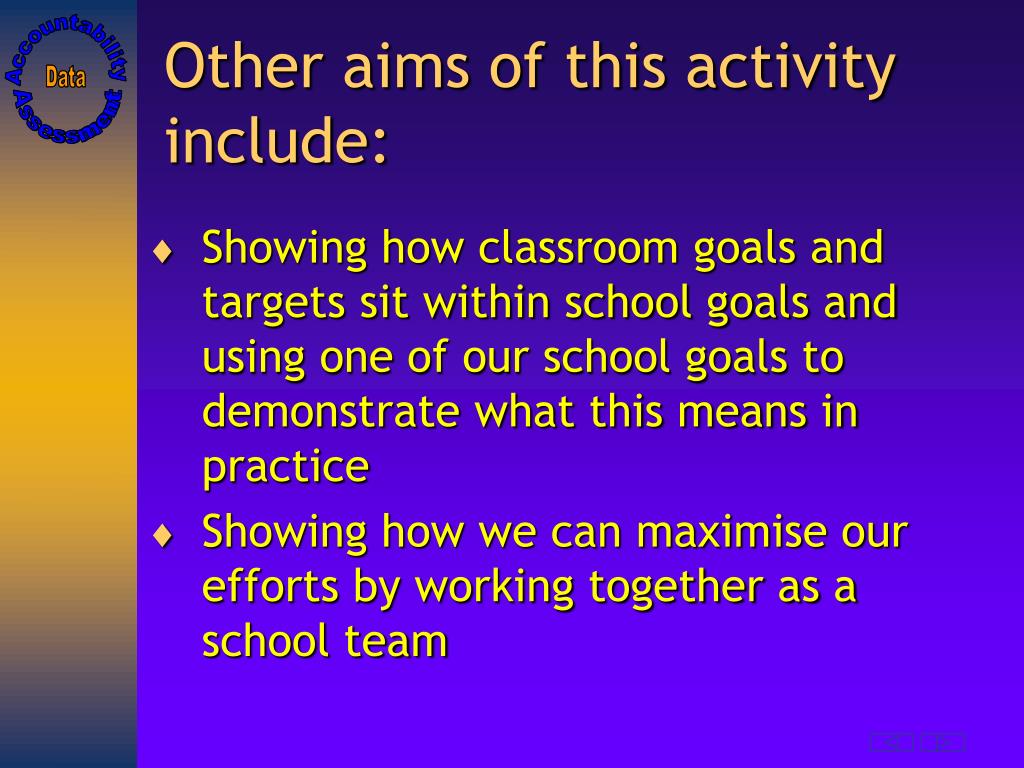 Accountability
Data
Assessment

Other aims of this activity include:

♦ Showing how classroom goals and targets sit within school goals and using one of our school goals to demonstrate what this means in practice

♦ Showing how we can maximise our efforts by working together as a school team